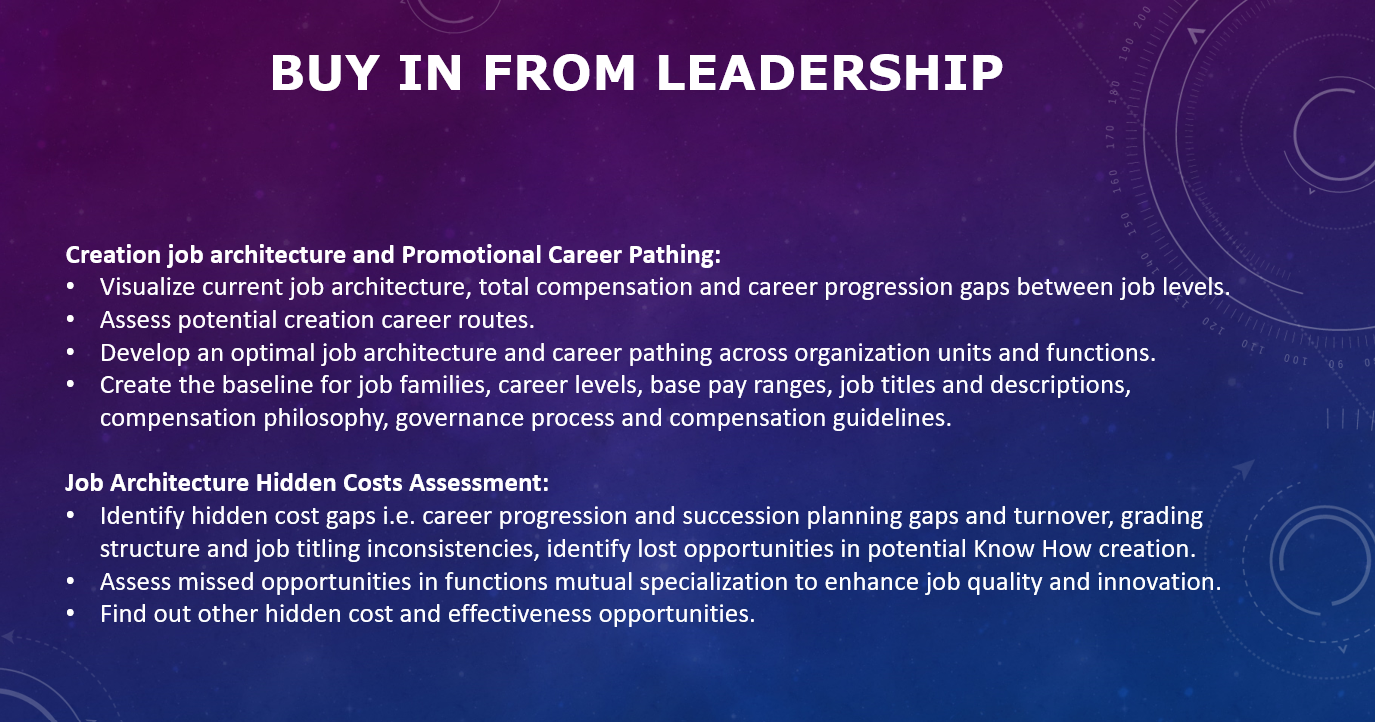 BUY IN FROM LEADERSHIP

Creation job architecture and Promotional Career Pathing:
• Visualize current job architecture, total compensation and career progression gaps between job levels.
• Assess potential creation career routes.
• Develop an optimal job architecture and career pathing across organization units and functions.
• Create the baseline for job families, career levels, base pay ranges, job titles and descriptions, compensation philosophy, governance process and compensation guidelines.

Job Architecture Hidden Costs Assessment:
• Identify hidden cost gaps i.e. career progression and succession planning gaps and turnover, grading structure and job titling inconsistencies, identify lost opportunities in potential Know How creation.
• Assess missed opportunities in functions mutual specialization to enhance job quality and innovation.
• Find out other hidden cost and effectiveness opportunities.